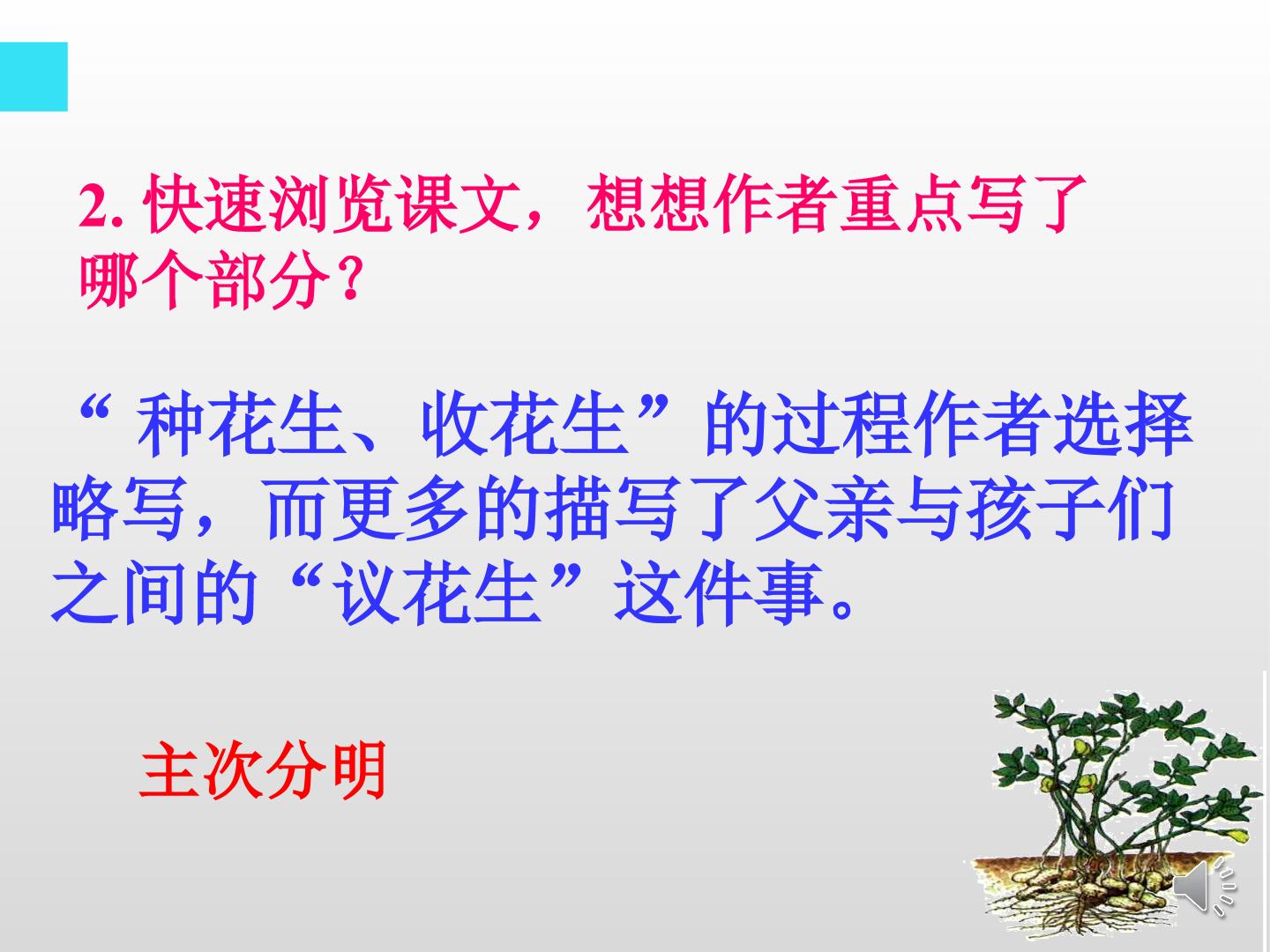 2.快速浏览课文，想想作者重点写了哪个部分？

“种花生、收花生”的过程作者选择略写，而更多的描写了父亲与孩子们之间的“议花生”这件事。

主次分明